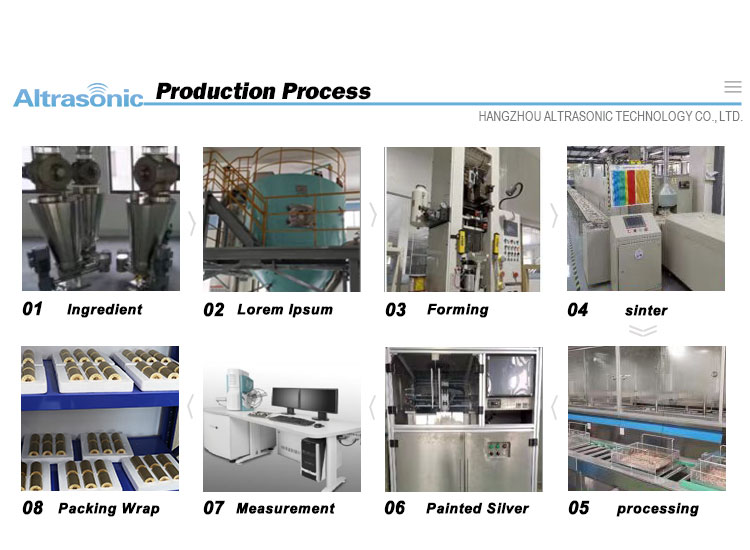 Altrasonic Production Process

HANGZHOU ALTRASONIC TECHNOLOGY CO., LTD.

01 Ingredient

02 Lorem Ipsum

03 Forming

04 sinter

08 Packing Wrap

07 Measurement

06 Painted Silver

05 processing